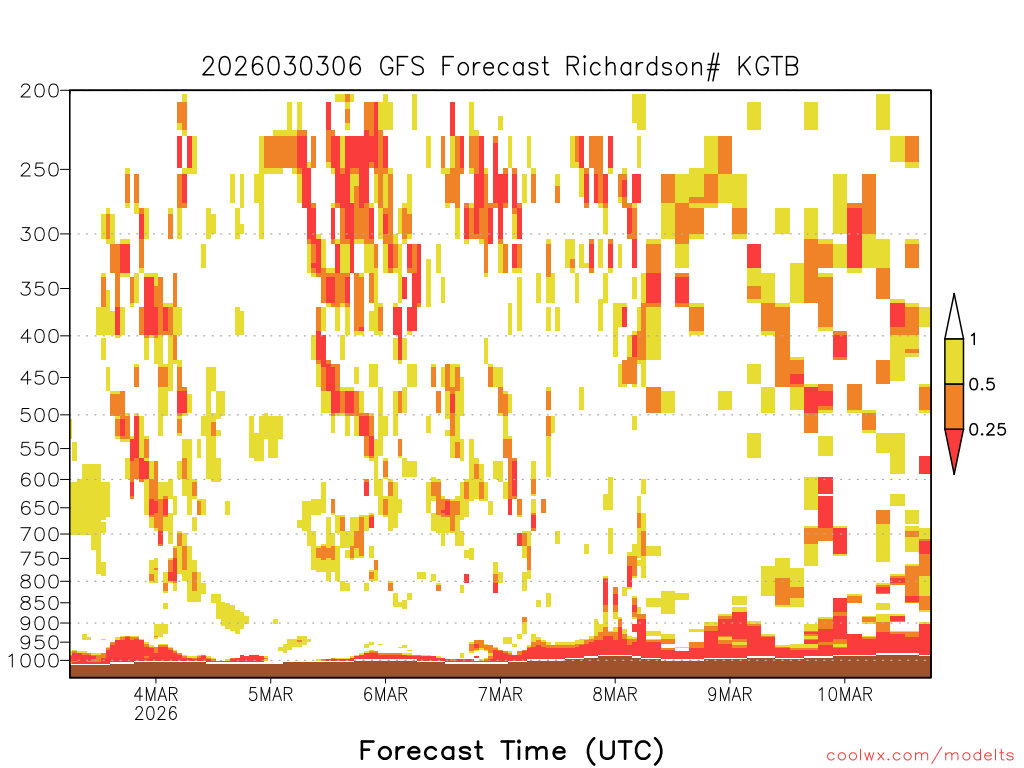 2026030306 GFS Forecast Richardson# KGTB

200
250
300
350
400
450
500
550
600
650
700
750
800
850
900
950
1000

1
0.5
0.25

4MAR
2026
5MAR
6MAR
7MAR
8MAR
9MAR
10MAR

Forecast Time (UTC)

coolwx.com/modelts